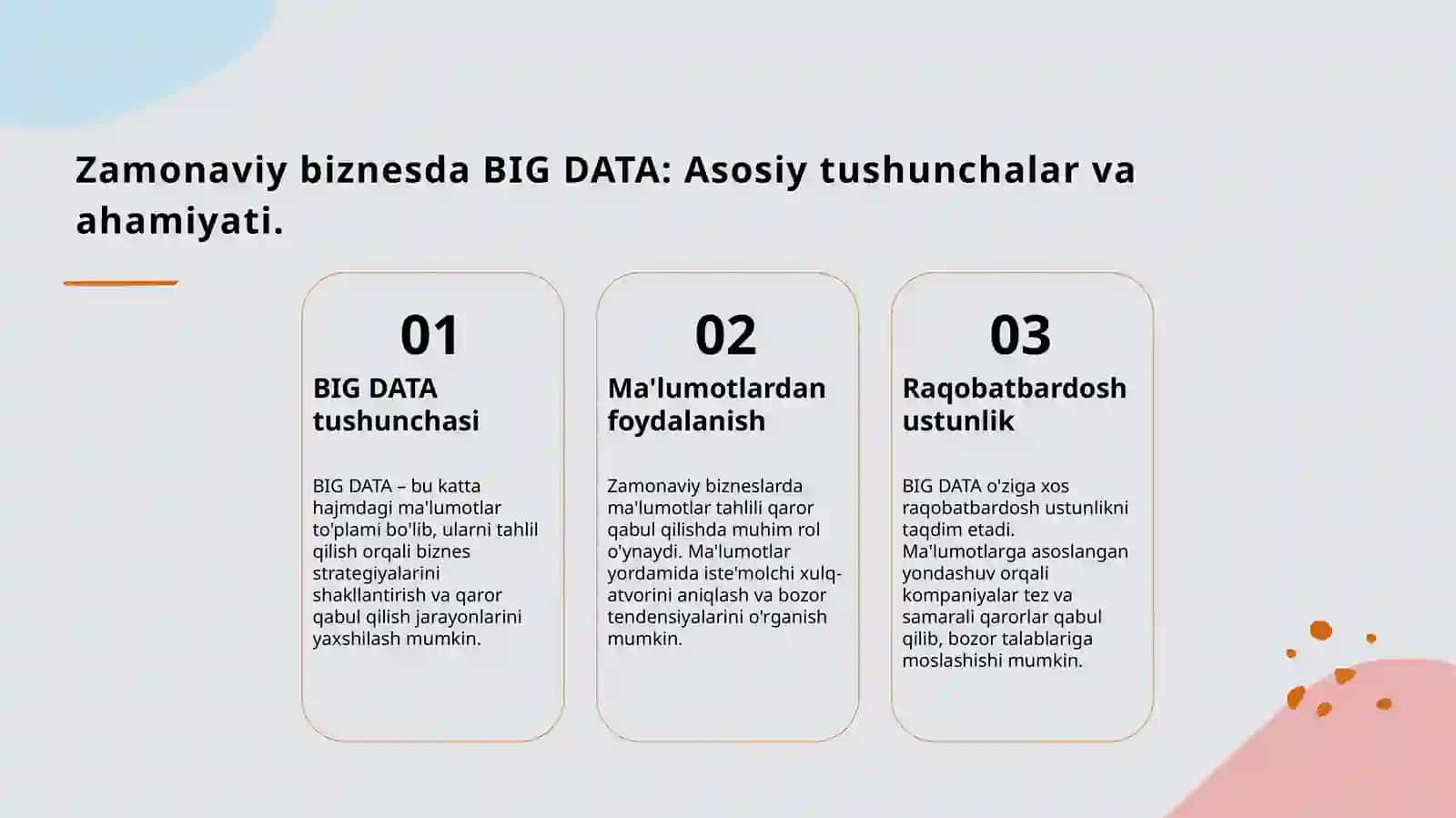 Zamonaviy biznesda BIG DATA: Asosiy tushunchalar va ahamiyati.

01

BIG DATA tushunchasi

BIG DATA – bu katta hajmdagi ma'lumotlar to'plami bo'lib, ularni tahlil qilish orqali biznes strategiyalarini shakllantirish va qaror qabul qilish jarayonlarini yaxshilash mumkin.

02

Ma'lumotlardan foydalanish

Zamonaviy bizneslarda ma'lumotlar tahlili qaror qabul qilishda muhim rol o'ynaydi. Ma'lumotlar yordamida iste'molchi xulq-atvorini aniqlash va bozor tendensiyalarini o'rganish mumkin.

03

Raqobatbardosh ustunlik

BIG DATA o'ziga xos raqobatbardosh ustunlikni taqdim etadi. Ma'lumotlarga asoslangan yondashuv orqali kompaniyalar tez va samarali qarorlar qabul qilib, bozor talablariga moslashishi mumkin.